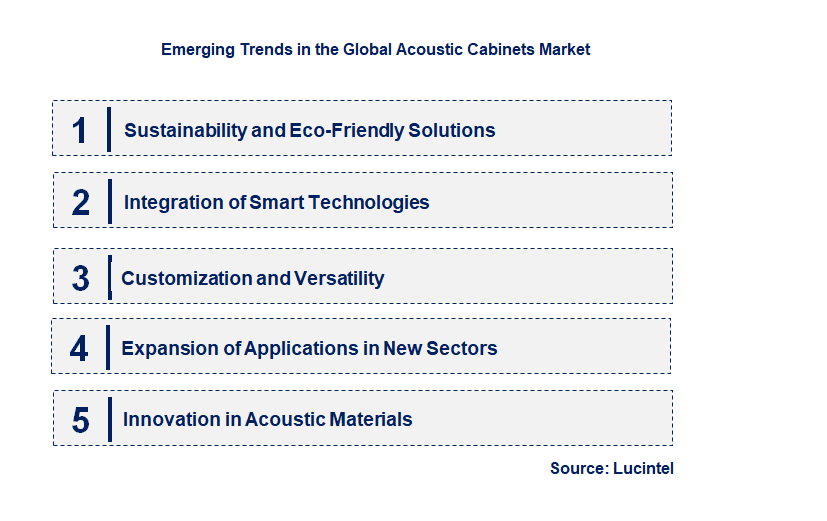 Emerging Trends in the Global Acoustic Cabinets Market

1 Sustainability and Eco-Friendly Solutions

2 Integration of Smart Technologies

3 Customization and Versatility

4 Expansion of Applications in New Sectors

5 Innovation in Acoustic Materials

Source: Lucintel